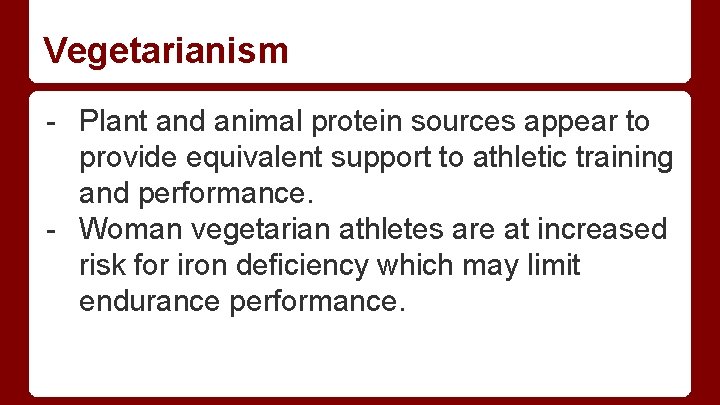 Vegetarianism

- Plant and animal protein sources appear to provide equivalent support to athletic training and performance.
- Woman vegetarian athletes are at increased risk for iron deficiency which may limit endurance performance.